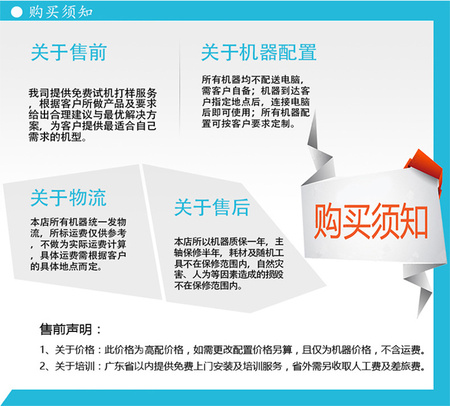 购买须知

关于售前

我司提供免费试机打样服务，根据客户所做产品及要求给出合理建议与最优解决方案，为客户提供最适合自己需求的机型。

关于机器配置

所有机器均不配送电脑，需客户自备；机器到达客户指定地点后，连接电脑后即可使用；所有机器配置可按客户要求定制。

关于物流

本店所有机器统一发物流，所标运费仅供参考，不做为实际运费计算，具体运费需根据客户的具体地点而定。

关于售后

本店所以机器质保一年，主轴保修半年，耗材及随机工具不在保修范围内，自然灾害、人为等因素造成的损毁不在保修范围内。

购买须知

售前声明：

1、关于价格：此价格为高配价格，如需更改配置价格另算，且仅为机器价格，不含运费。

2、关于培训：广东省以内提供免费上门安装及培训服务，省外需另收取人工费及差旅费。